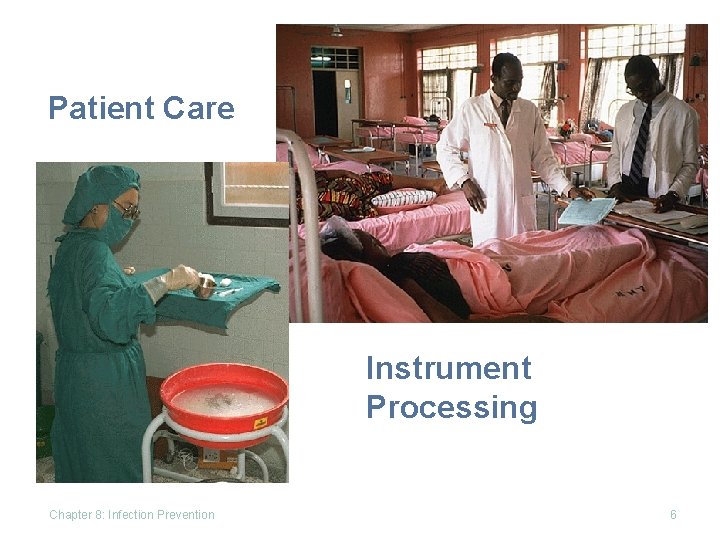 Patient Care

Instrument Processing

Chapter 8: Infection Prevention

6